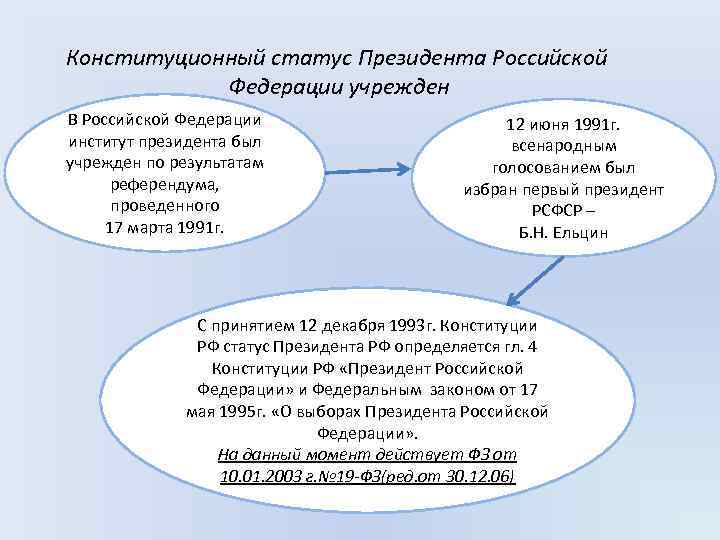 Конституционный статус Президента Российской Федерации учрежден

В Российской Федерации институт президента был учрежден по результатам референдума, проведенного 17 марта 1991г.

12 июня 1991г. всенародным голосованием был избран первый президент РСФСР – Б.Н. Ельцин

С принятием 12 декабря 1993г. Конституции РФ статус Президента РФ определяется гл. 4 Конституции РФ «Президент Российской Федерации» и Федеральным законом от 17 мая 1995г. «О выборах Президента Российской Федерации».
На данный момент действует ФЗ от 10.01.2003 г.№19-ФЗ(ред.от 30.12.06)